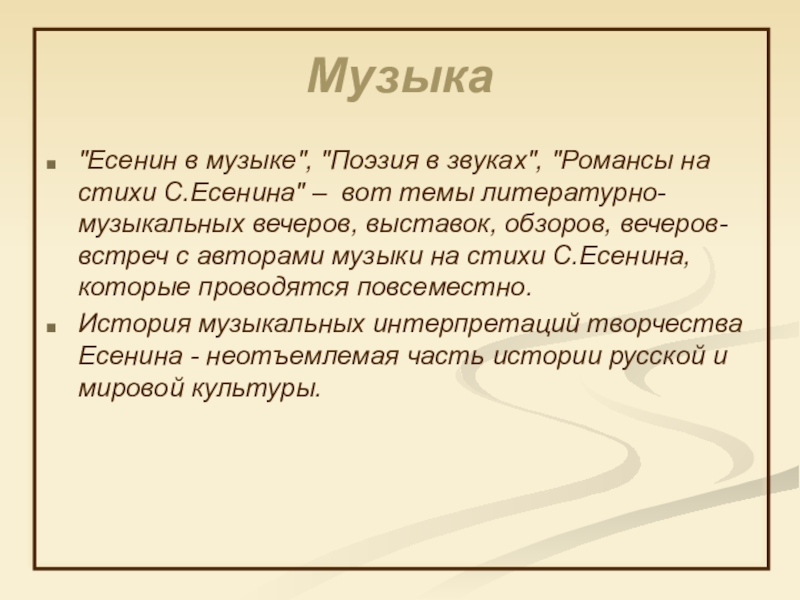 Музыка

"Есенин в музыке", "Поэзия в звуках", "Романсы на стихи С.Есенина" – вот темы литературно-музыкальных вечеров, выставок, обзоров, вечеров-встреч с авторами музыки на стихи С.Есенина, которые проводятся повсеместно.

История музыкальных интерпретаций творчества Есенина - неотъемлемая часть истории русской и мировой культуры.